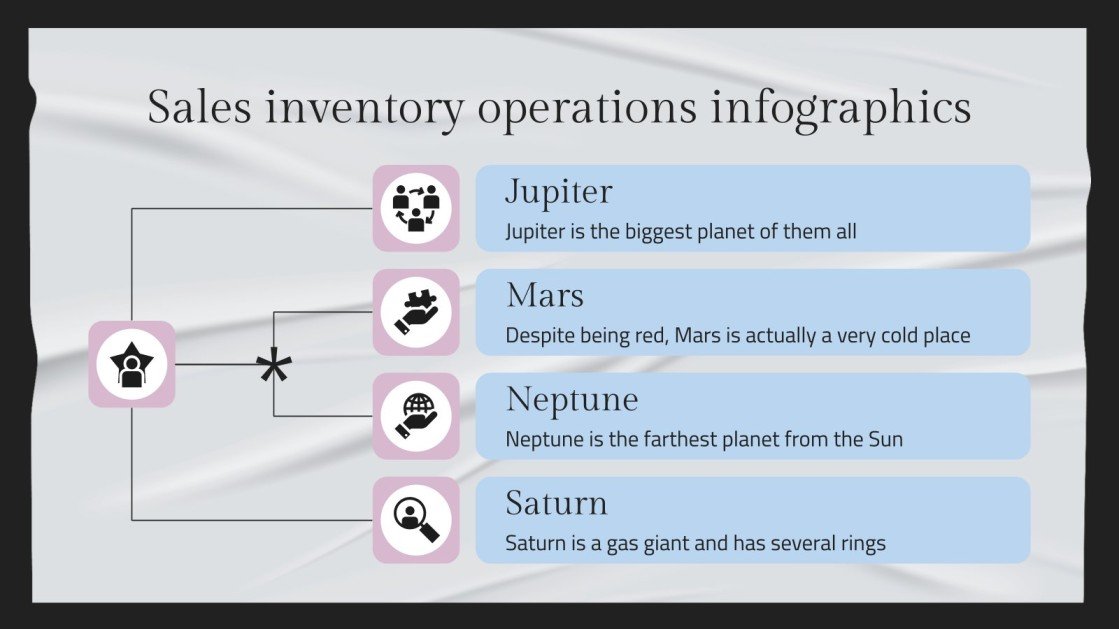 Sales inventory operations infographics

Jupiter
Jupiter is the biggest planet of them all

Mars
Despite being red, Mars is actually a very cold place

Neptune
Neptune is the farthest planet from the Sun

Saturn
Saturn is a gas giant and has several rings